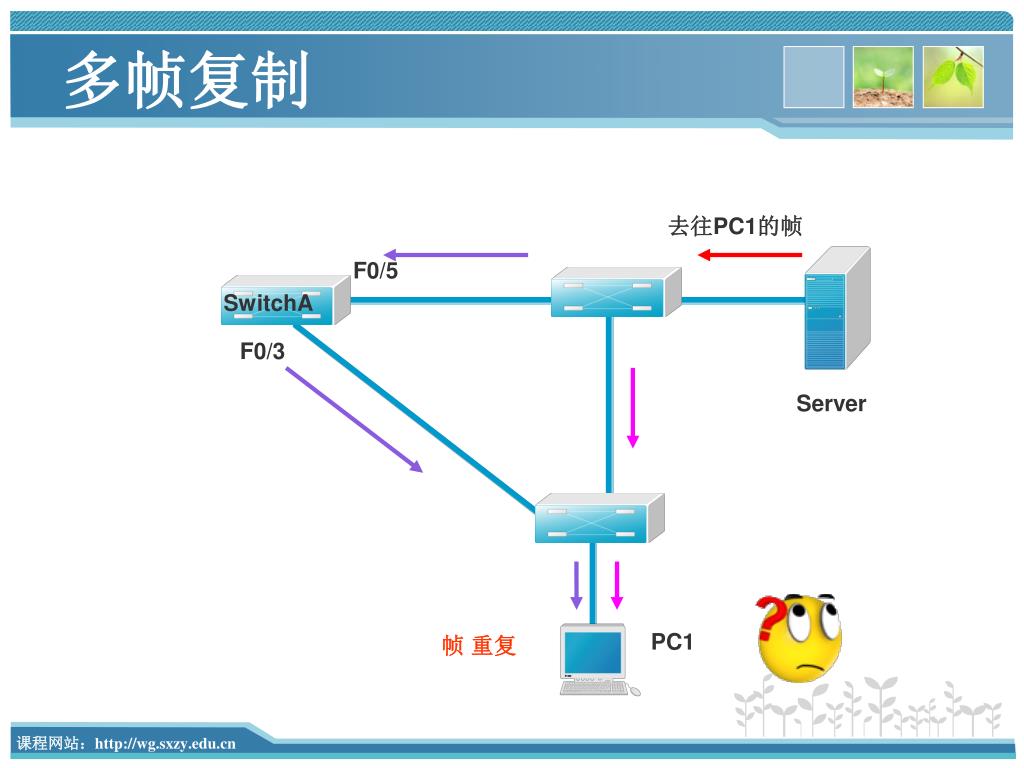 多帧复制

去往PC1的帧

F0/5

SwitchA

F0/3

Server

帧 重复

PC1

课程网站：http://wg.sxzy.edu.cn